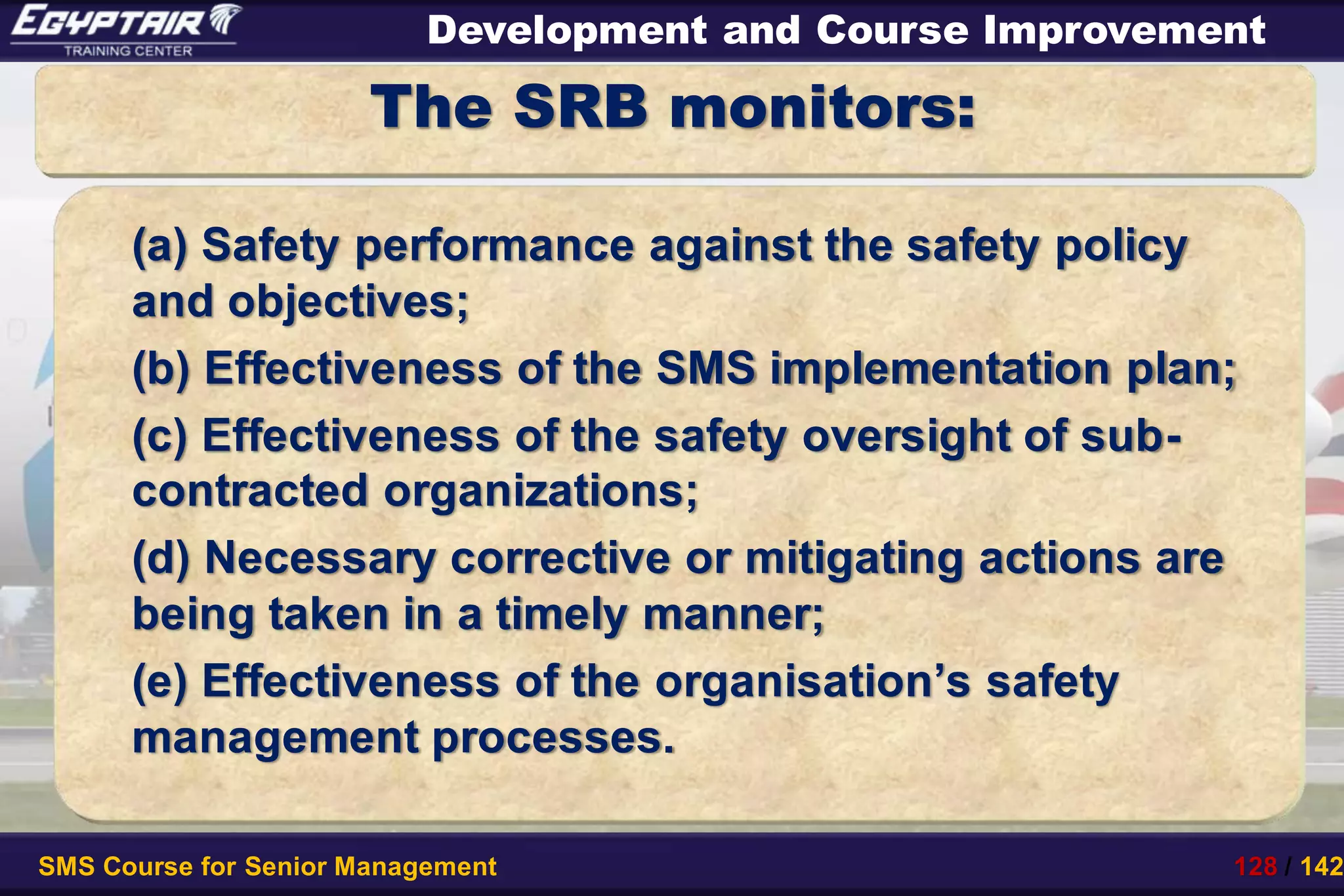 EGYPTAIR
TRAINING CENTER

Development and Course Improvement

The SRB monitors:

(a) Safety performance against the safety policy and objectives;

(b) Effectiveness of the SMS implementation plan;

(c) Effectiveness of the safety oversight of sub-contracted organizations;

(d) Necessary corrective or mitigating actions are being taken in a timely manner;

(e) Effectiveness of the organisation's safety management processes.

SMS Course for Senior Management

128 / 142